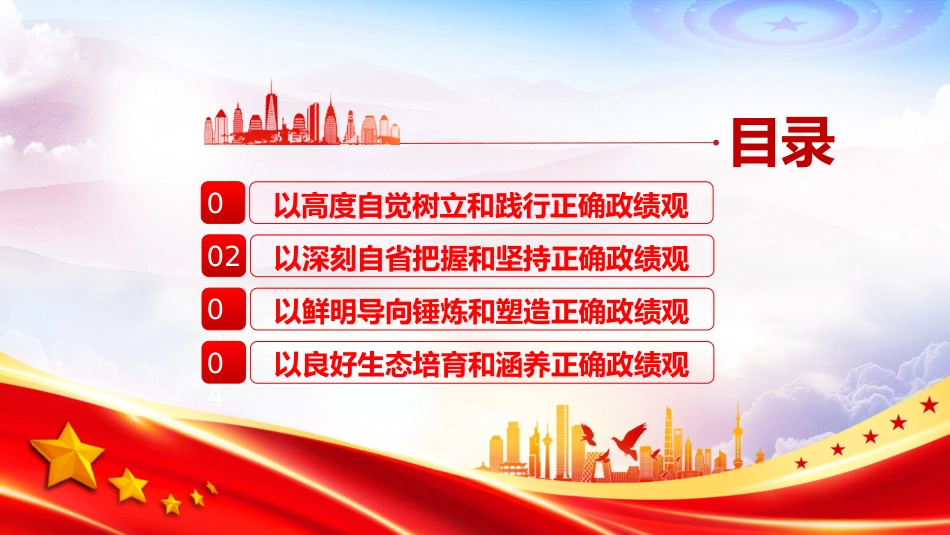 目录

0 以高度自觉树立和践行正确政绩观

02 以深刻自省把握和坚持正确政绩观

0 以鲜明导向锤炼和塑造正确政绩观

0 以良好生态培育和涵养正确政绩观

4